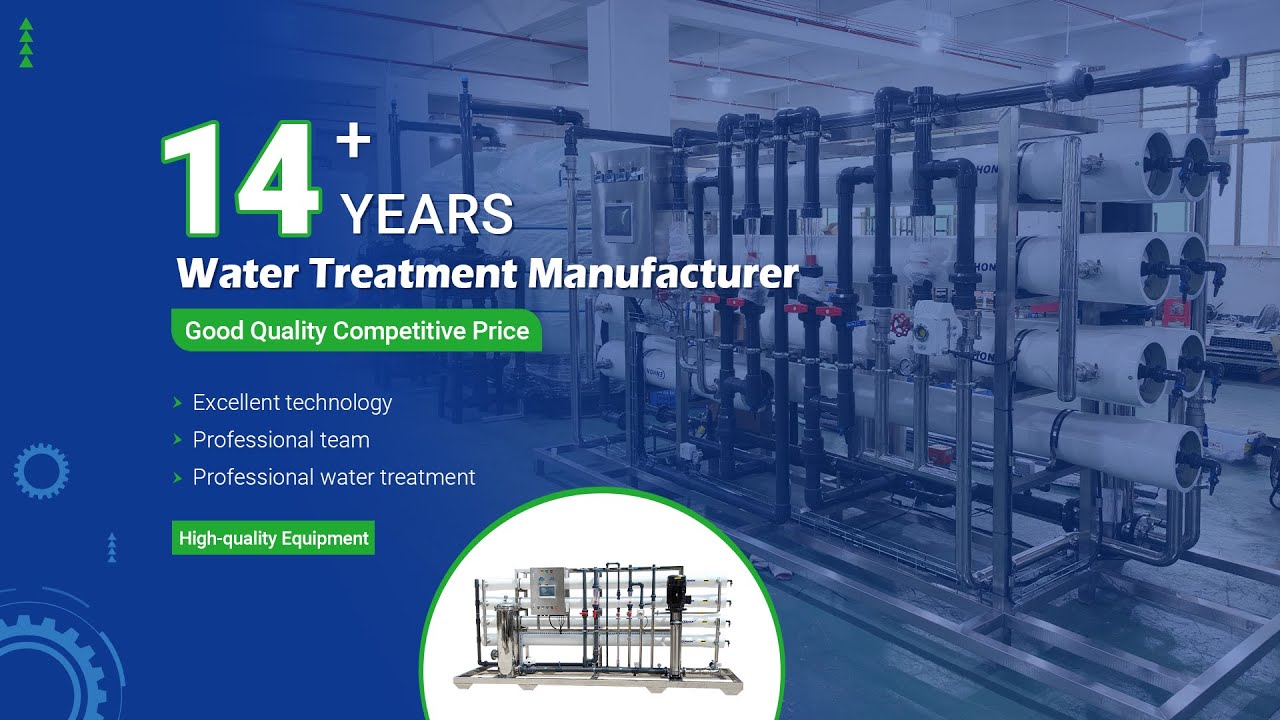 14+ YEARS
Water Treatment Manufacturer
Good Quality Competitive Price

Excellent technology
Professional team
Professional water treatment

High-quality Equipment